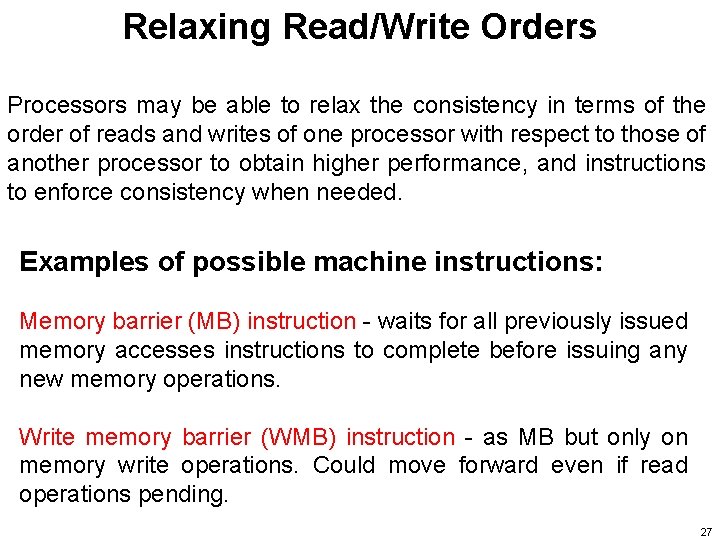 Relaxing Read/Write Orders

Processors may be able to relax the consistency in terms of the order of reads and writes of one processor with respect to those of another processor to obtain higher performance, and instructions to enforce consistency when needed.

Examples of possible machine instructions:

Memory barrier (MB) instruction - waits for all previously issued memory accesses instructions to complete before issuing any new memory operations.

Write memory barrier (WMB) instruction - as MB but only on memory write operations. Could move forward even if read operations pending.

27